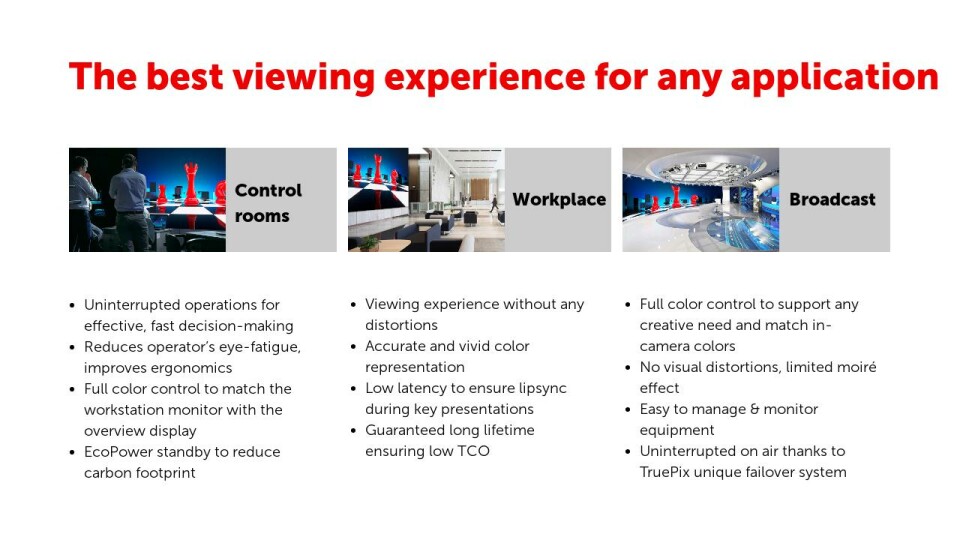 The best viewing experience for any application

Control rooms

- Uninterrupted operations for effective, fast decision-making
- Reduces operator's eye-fatigue, improves ergonomics
- Full color control to match the workstation monitor with the overview display
- EcoPower standby to reduce carbon footprint

Workplace

- Viewing experience without any distortions
- Accurate and vivid color representation
- Low latency to ensure lipsync during key presentations
- Guaranteed long lifetime ensuring low TCO

Broadcast

- Full color control to support any creative need and match in-camera colors
- No visual distortions, limited moiré effect
- Easy to manage & monitor equipment
- Uninterrupted on air thanks to TruePix unique failover system